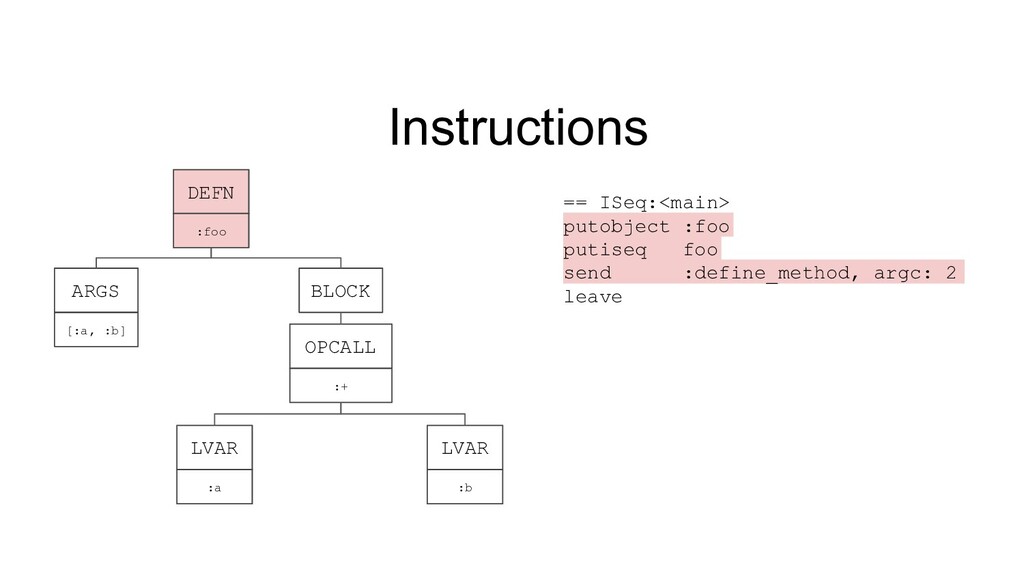 Instructions

DEFN
:foo

ARGS
[:a, :b]

BLOCK

OPCALL
:+

LVAR
:a

LVAR
:b

== ISeq:<main>
putobject :foo
putiseq   foo
send      :define_method, argc: 2
leave